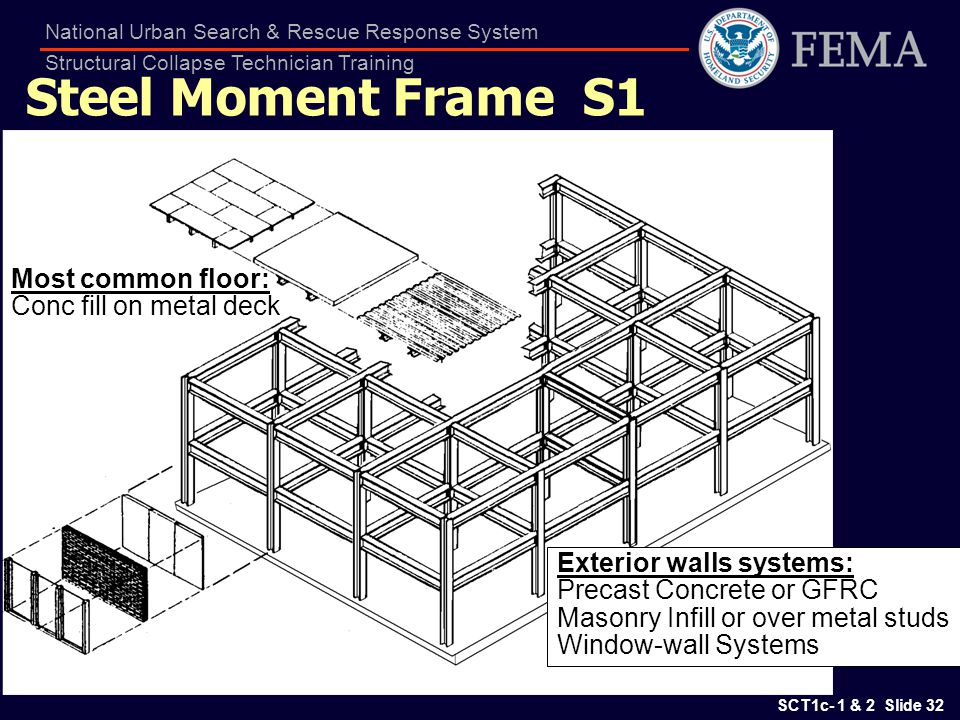 National Urban Search & Rescue Response System
Structural Collapse Technician Training

U.S. DEPARTMENT OF HOMELAND SECURITY

FEMA

Steel Moment Frame S1

Most common floor:
Conc fill on metal deck

Exterior walls systems:
Precast Concrete or GFRC
Masonry Infill or over metal studs
Window-wall Systems

SCT1c- 1 & 2 Slide 32